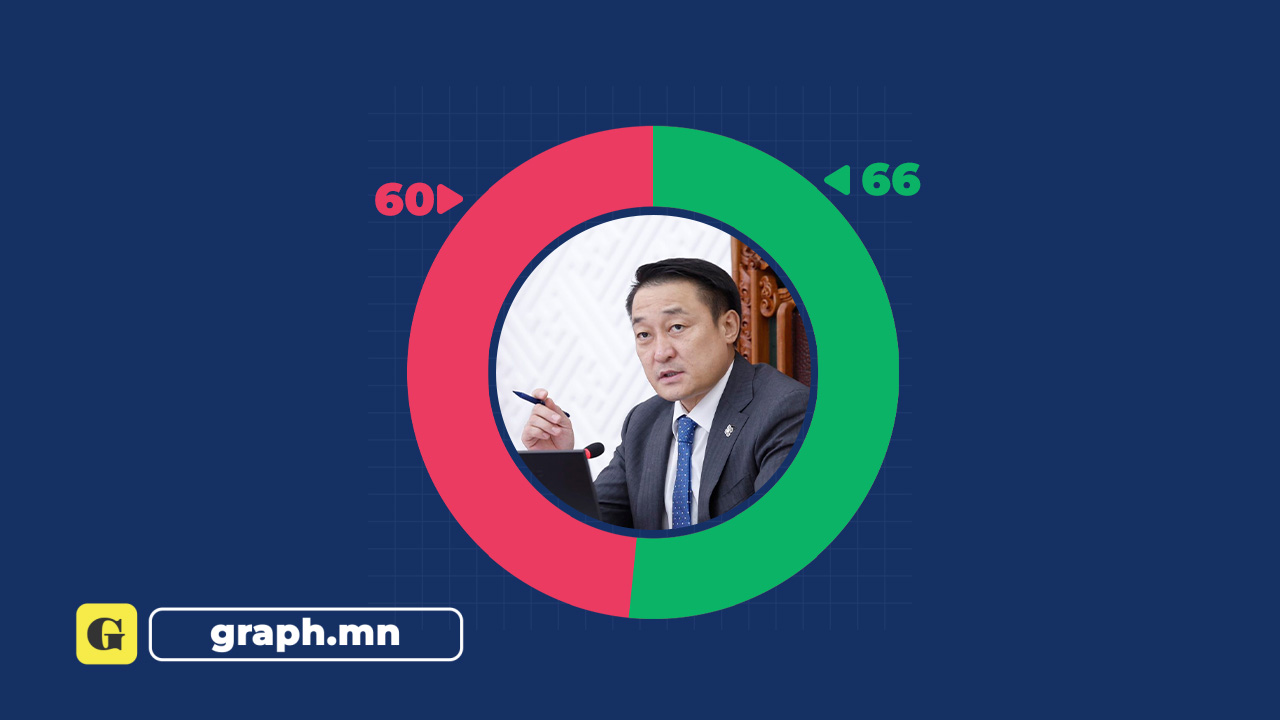 60
66
G
graph.mn